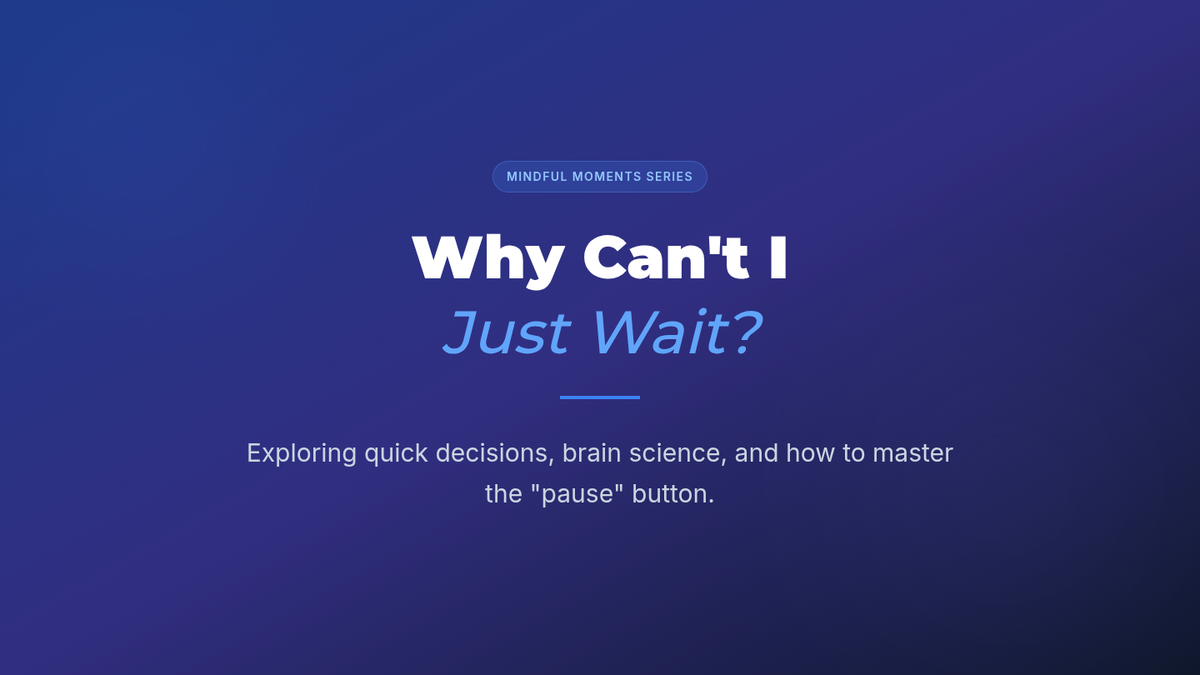 MINDFUL MOMENTS SERIES

Why Can't I
Just Wait?

Exploring quick decisions, brain science, and how to master the "pause" button.